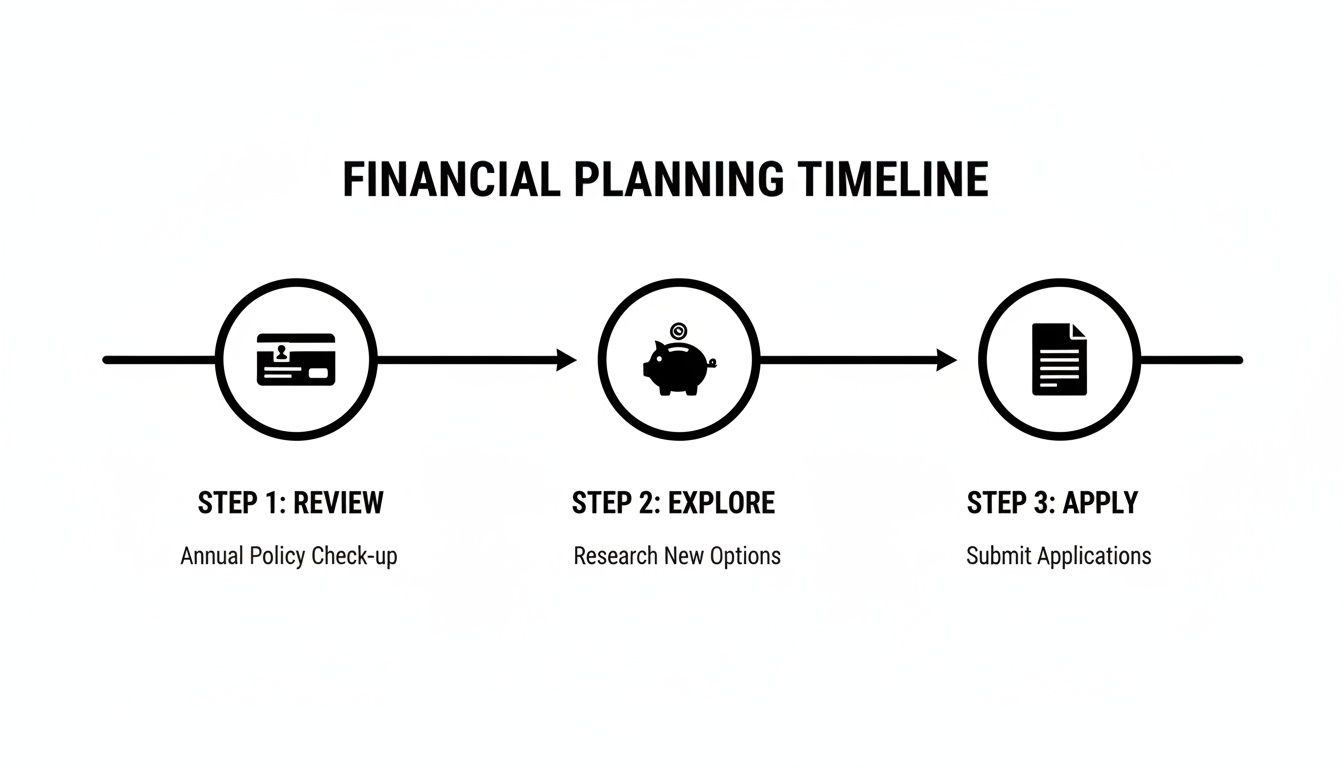 FINANCIAL PLANNING TIMELINE

STEP 1: REVIEW

Annual Policy Check-up

STEP 2: EXPLORE

Research New Options

STEP 3: APPLY

Submit Applications